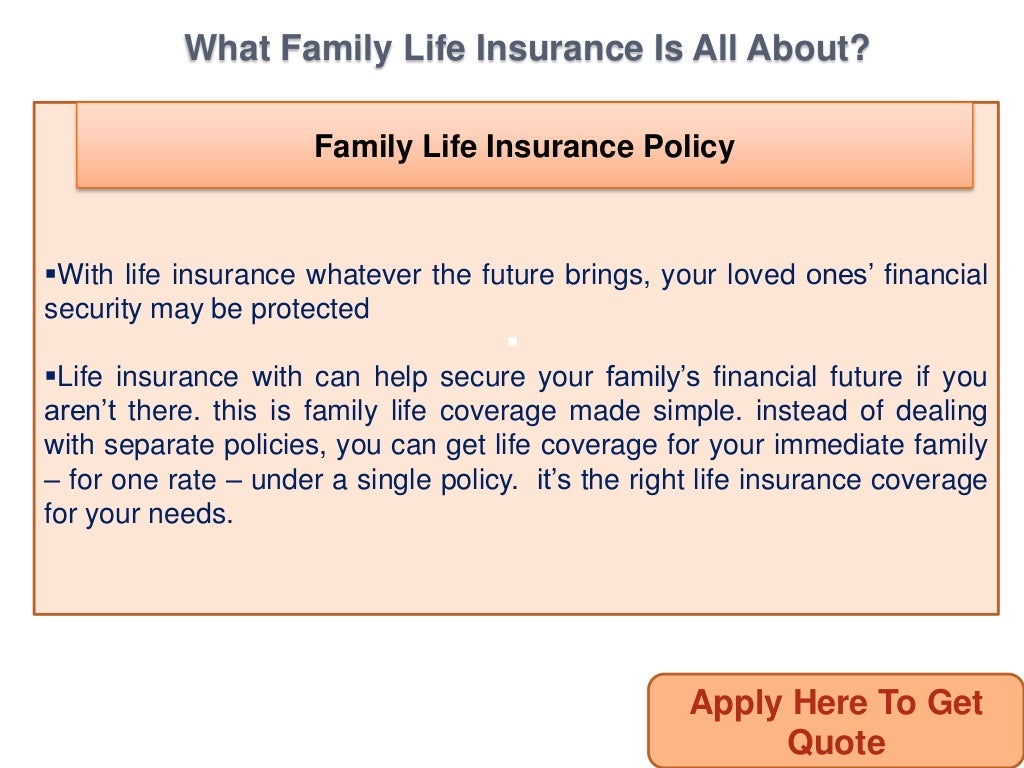 What Family Life Insurance Is All About?

Family Life Insurance Policy

▪With life insurance whatever the future brings, your loved ones' financial security may be protected

▪

▪Life insurance with can help secure your family's financial future if you aren't there. this is family life coverage made simple. instead of dealing with separate policies, you can get life coverage for your immediate family – for one rate – under a single policy. it's the right life insurance coverage for your needs.

Apply Here To Get Quote